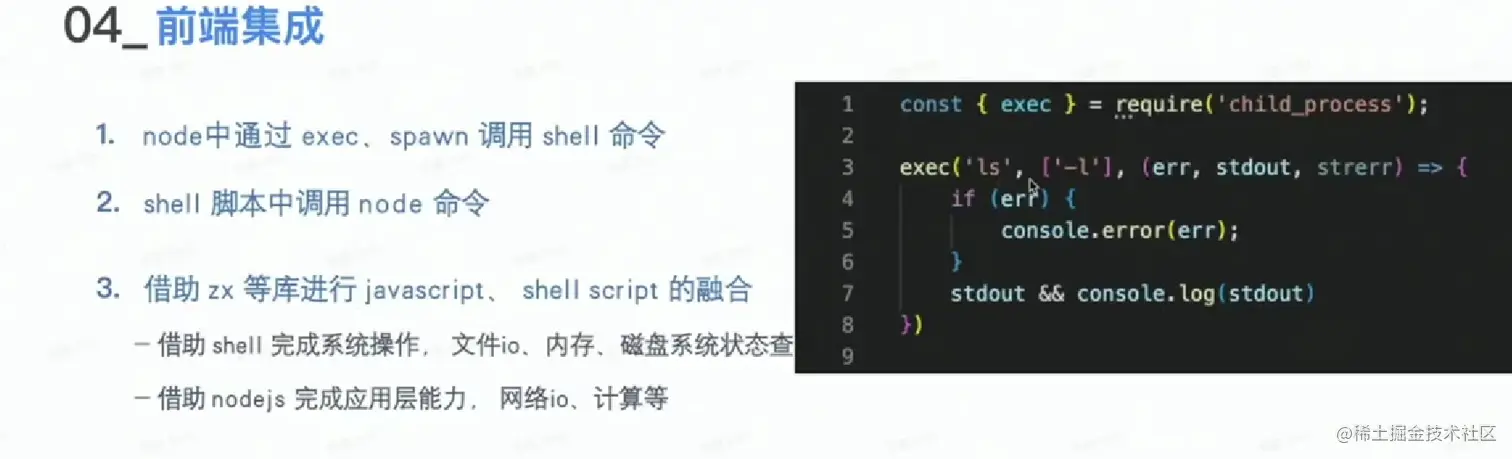 04_前端集成

1. node中通过 exec、spawn 调用 shell 命令

2. shell 脚本中调用 node 命令

3. 借助 zx 等库进行 javascript、 shell script 的融合

– 借助 shell 完成系统操作， 文件io、内存、磁盘系统状态查

– 借助 nodejs 完成应用层能力， 网络io、计算等

1 const { exec } = require('child_process');
2
3 exec('ls', ['-l'], (err, stdout, strerr) => {
4 if (err) {
5 console.error(err);
6 }
7 stdout && console.log(stdout)
8 })
9

@稀土掘金技术社区